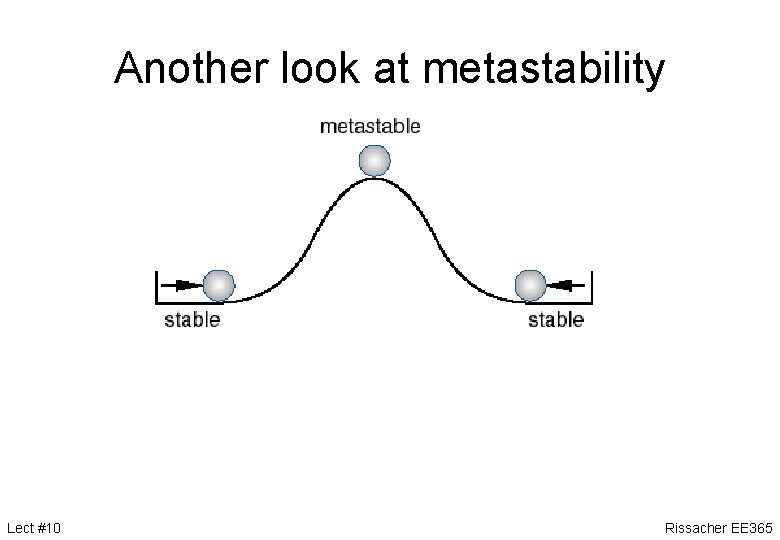 Another look at metastability

metastable

stable

stable

Lect #10

Rissacher EE365